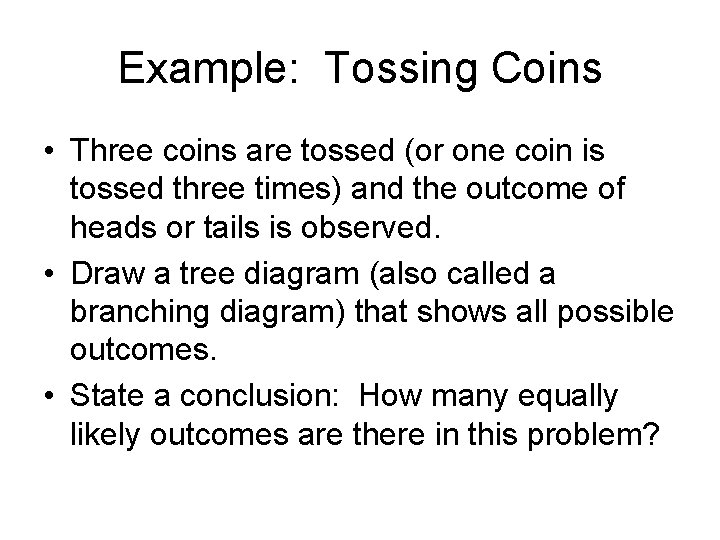 Example: Tossing Coins

• Three coins are tossed (or one coin is tossed three times) and the outcome of heads or tails is observed.
• Draw a tree diagram (also called a branching diagram) that shows all possible outcomes.
• State a conclusion: How many equally likely outcomes are there in this problem?